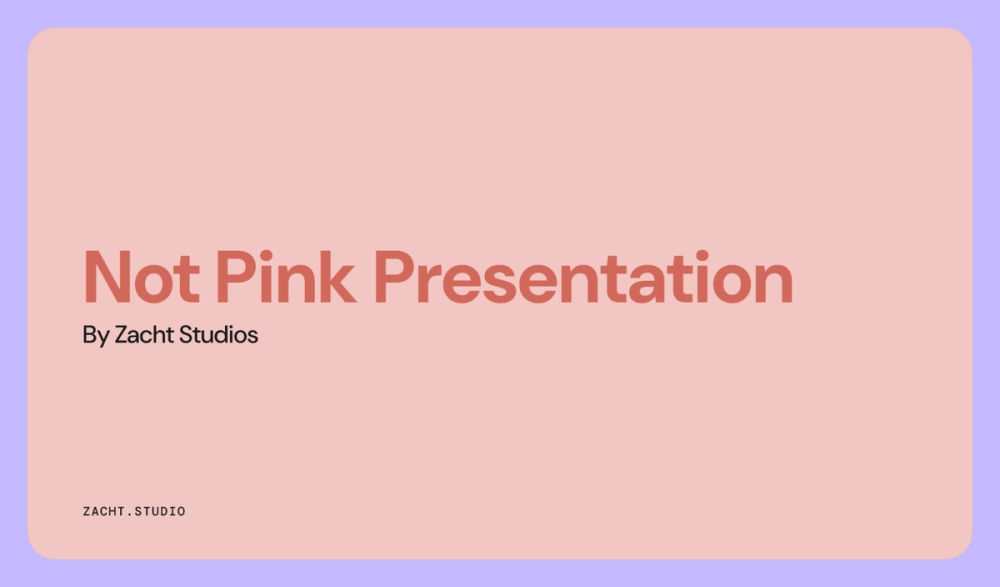 Not Pink Presentation

By Zacht Studios

ZACHT.STUDIO